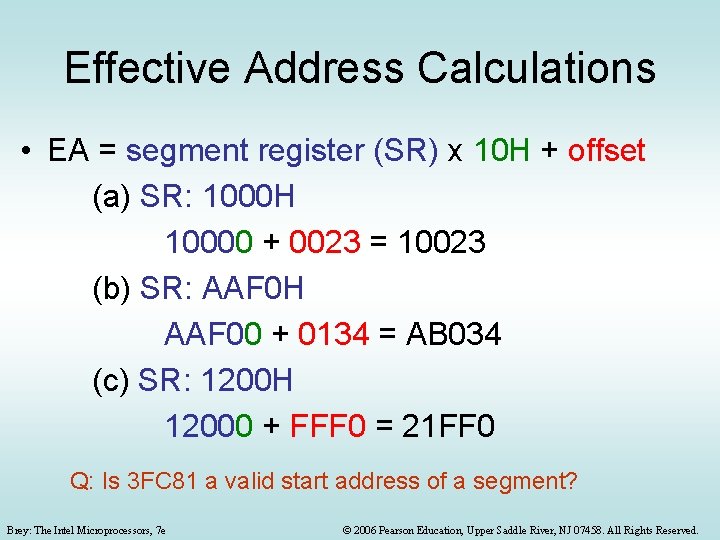 Effective Address Calculations

• EA = segment register (SR) x 10H + offset

(a) SR: 1000H

10000 + 0023 = 10023

(b) SR: AAF0H

AAF00 + 0134 = AB034

(c) SR: 1200H

12000 + FFF0 = 21FF0

Q: Is 3FC81 a valid start address of a segment?

Brey: The Intel Microprocessors, 7e

© 2006 Pearson Education, Upper Saddle River, NJ 07458. All Rights Reserved.